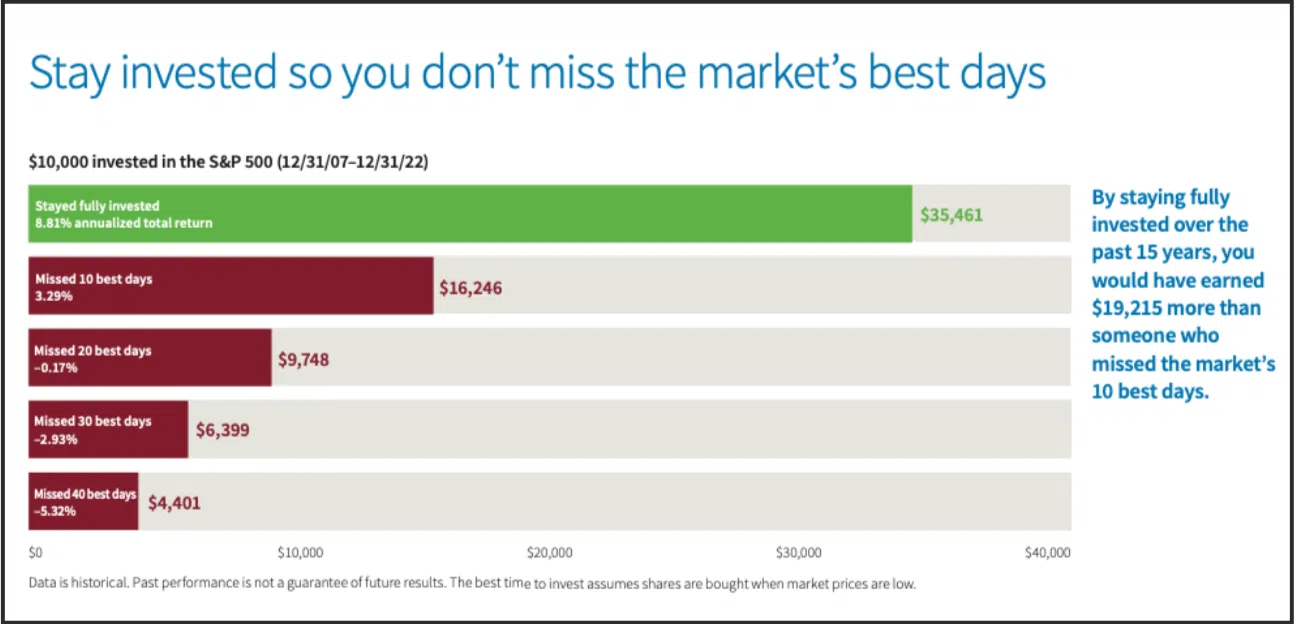 Stay invested so you don't miss the market's best days

$10,000 invested in the S&P 500 (12/31/07–12/31/22)

Stayed fully invested
8.81% annualized total return
$35,461

Missed 10 best days
3.29%
$16,246

Missed 20 best days
–0.17%
$9,748

Missed 30 best days
–2.93%
$6,399

Missed 40 best days
–5.32%
$4,401

$0
$10,000
$20,000
$30,000
$40,000

By staying fully invested over the past 15 years, you would have earned $19,215 more than someone who missed the market's 10 best days.

Data is historical. Past performance is not a guarantee of future results. The best time to invest assumes shares are bought when market prices are low.